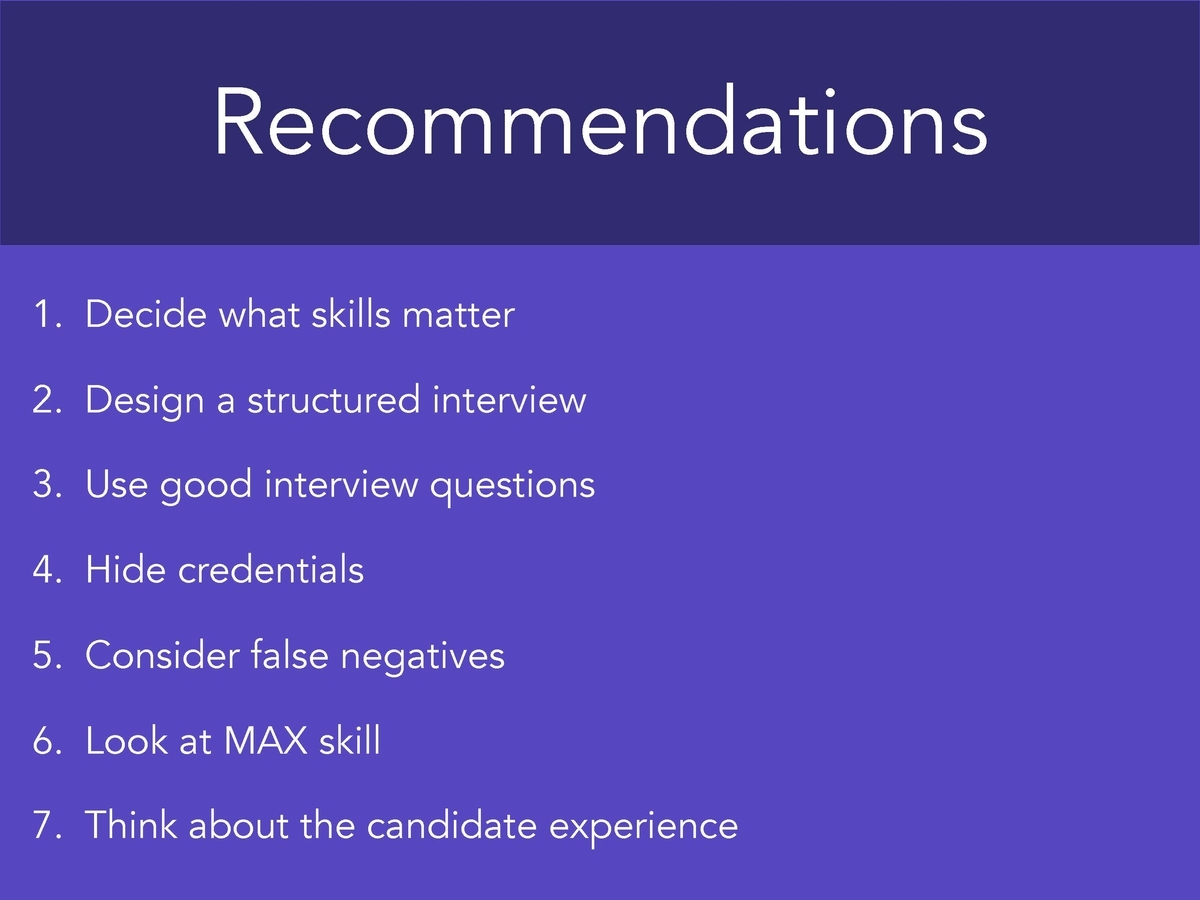 Recommendations

1. Decide what skills matter
2. Design a structured interview
3. Use good interview questions
4. Hide credentials
5. Consider false negatives
6. Look at MAX skill
7. Think about the candidate experience